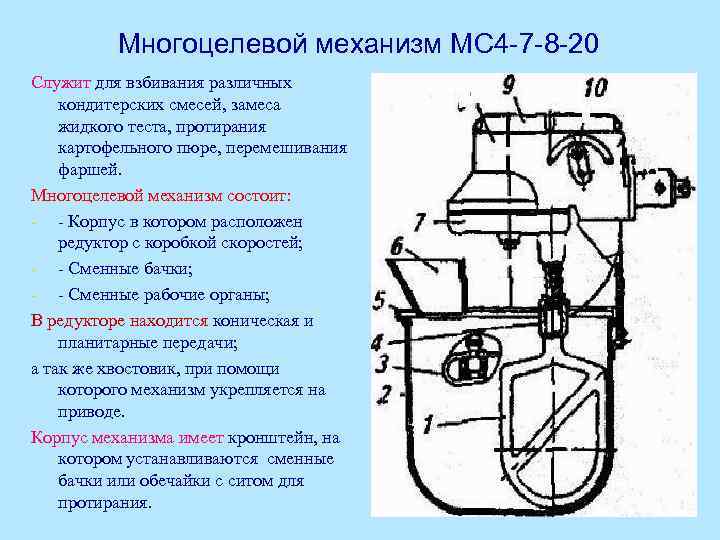 Многоцелевой механизм МС4-7-8-20

Служит для взбивания различных кондитерских смесей, замеса жидкого теста, протирания картофельного пюре, перемешивания фаршей.

Многоцелевой механизм состоит:

- - Корпус в котором расположен редуктор с коробкой скоростей;

- - Сменные бачки;

- - Сменные рабочие органы;

В редукторе находится коническая и планитарные передачи;

а так же хвостовик, при помощи которого механизм укрепляется на приводе.

Корпус механизма имеет кронштейн, на котором устанавливаются сменные бачки или обечайки с ситом для протирания.

9
10
7
6
5
4
3
2
1